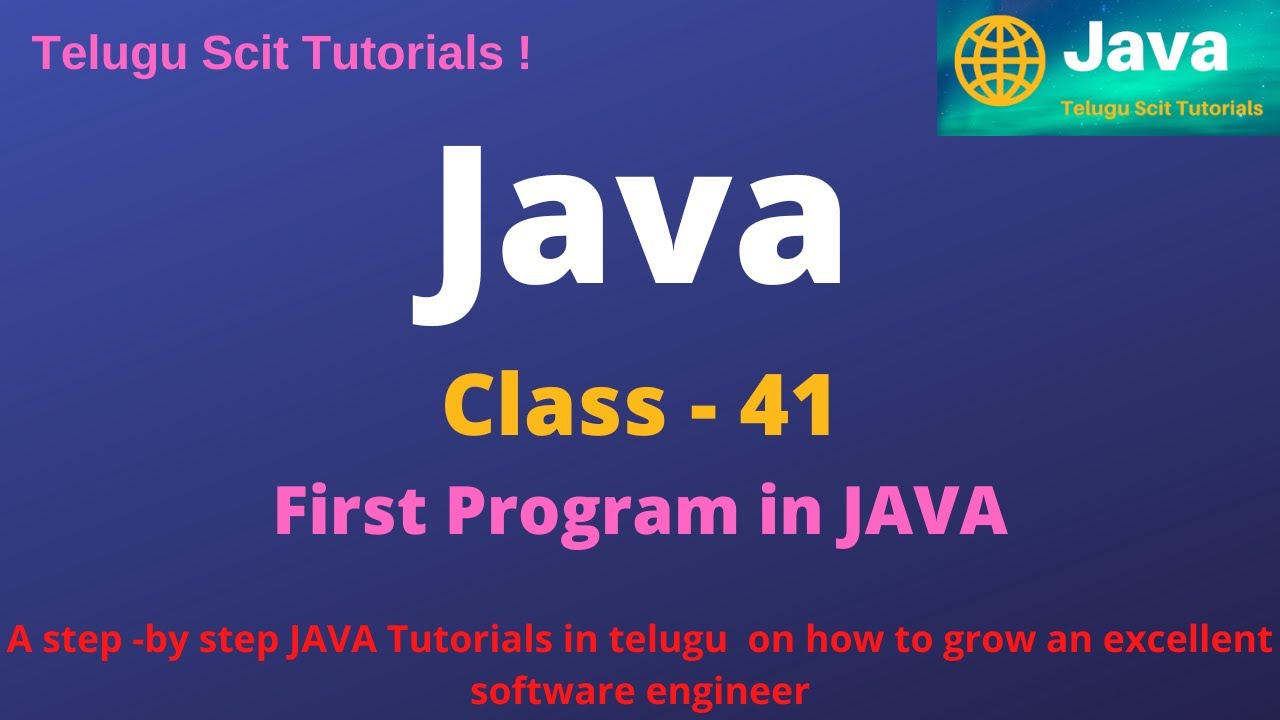 Telugu Scit Tutorials !

Java
Telugu Scit Tutorials

Java

Class - 41

First Program in JAVA

A step -by step JAVA Tutorials in telugu on how to grow an excellent software engineer